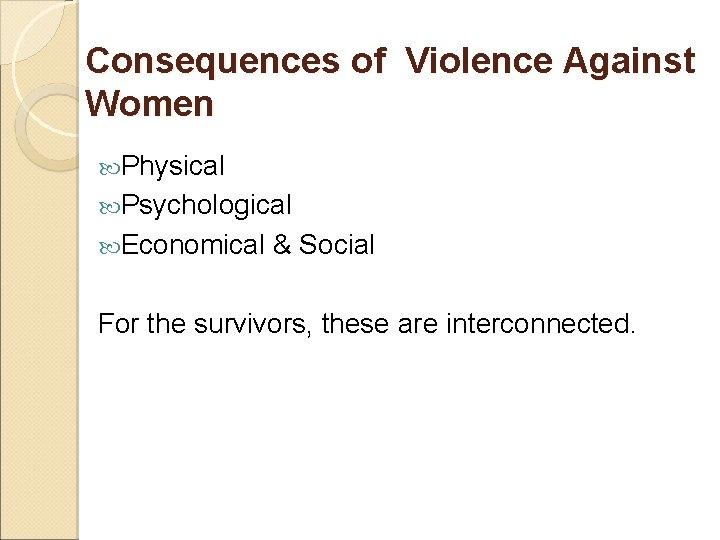 Consequences of Violence Against Women

Physical
Psychological
Economical & Social

For the survivors, these are interconnected.